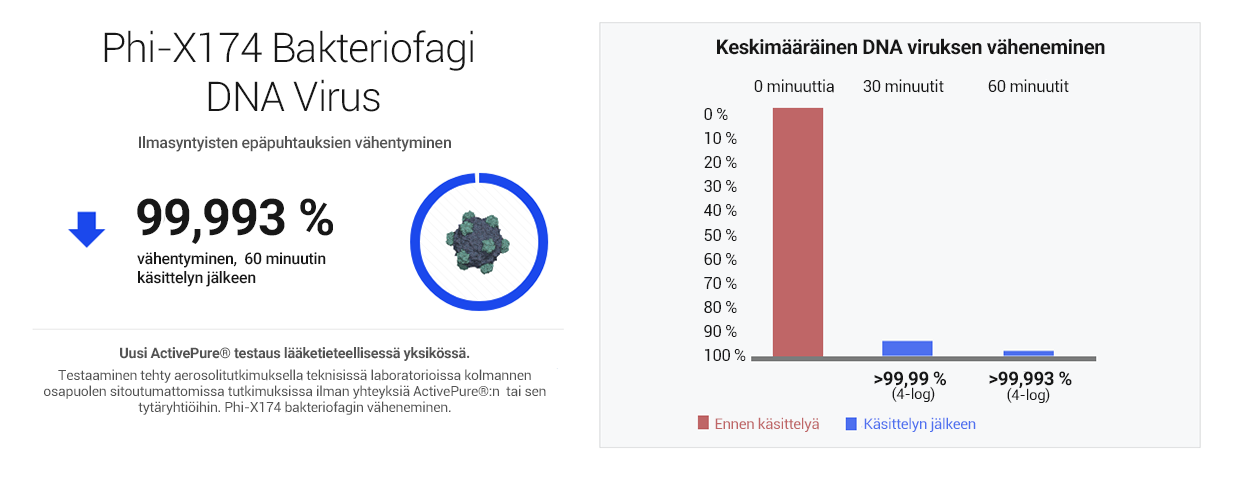 Phi-X174 Bakteriofagi DNA Virus

Ilmasyntyisten epäpuhtauksien vähentyminen

99,993 %

vähentyminen, 60 minuutin käsittelyn jälkeen

Uusi ActivePure® testaus lääketieteellisessä yksikössä.

Testaaminen tehty aerosolitutkimuksella teknisissä laboratorioissa kolmannen osapuolen sitoutumattomissa tutkimuksissa ilman yhteyksiä ActivePure®:n tai sen tytäryhtiöihin. Phi-X174 bakteriofagin väheneminen.

Keskimääräinen DNA viruksen väheneminen

0 minuuttia 30 minuutit 60 minuutit

0 %
10 %
20 %
30 %
40 %
50 %
60 %
70 %
80 %
90 %
100 %

>99,99 %
(4-log)

>99,993 %
(4-log)

Ennen käsittelyä Käsittelyn jälkeen